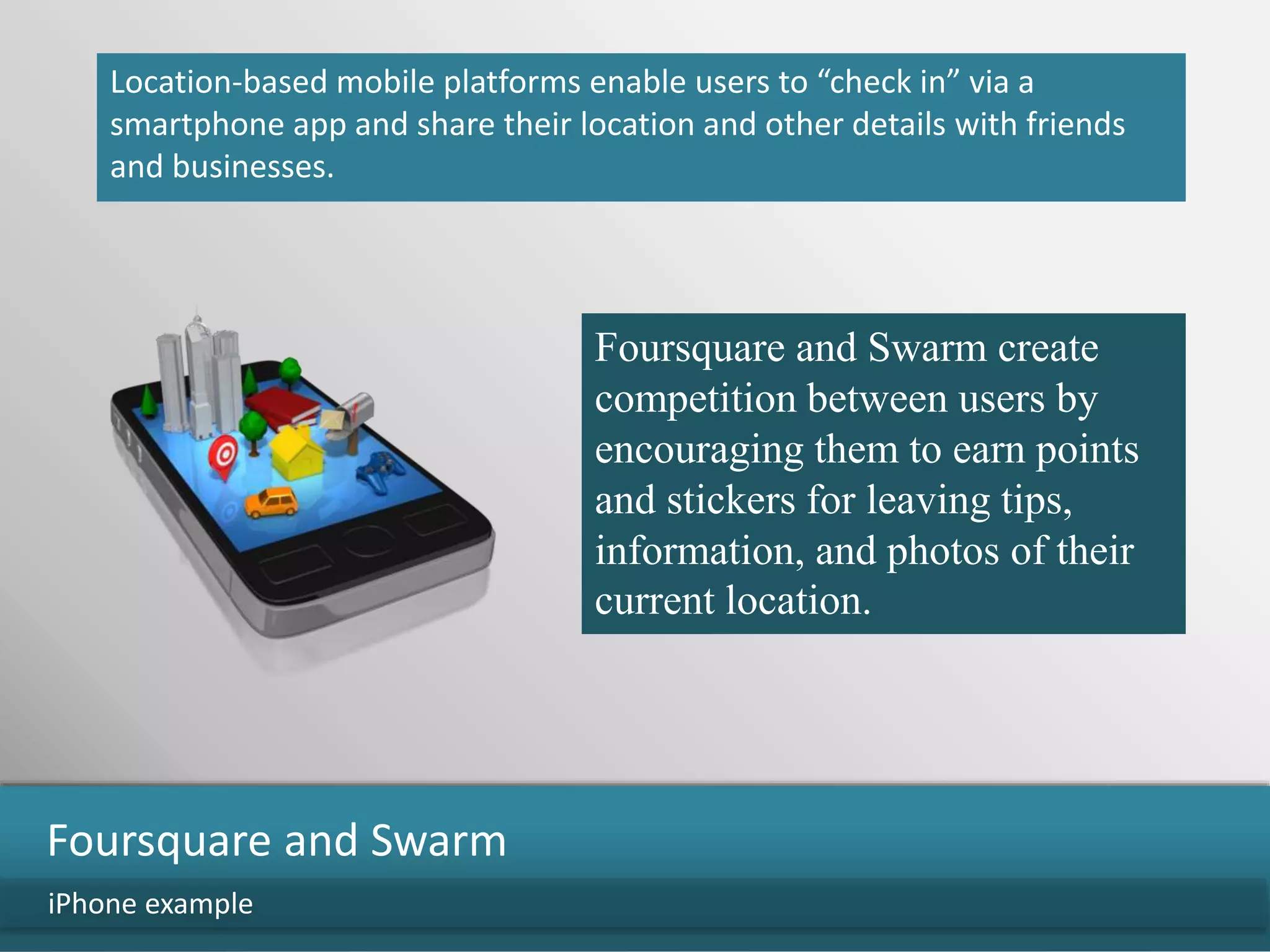 Location-based mobile platforms enable users to “check in” via a smartphone app and share their location and other details with friends and businesses.

Foursquare and Swarm create competition between users by encouraging them to earn points and stickers for leaving tips, information, and photos of their current location.

Foursquare and Swarm

iPhone example